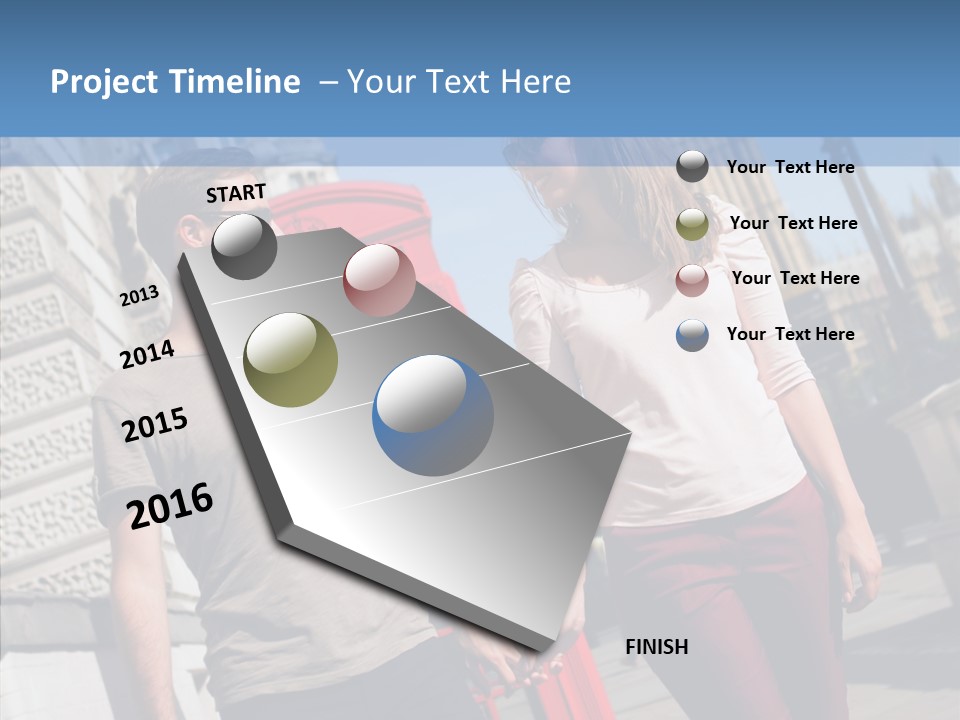 Project Timeline – Your Text Here

START

2013

2014

2015

2016

FINISH

Your Text Here

Your Text Here

Your Text Here

Your Text Here